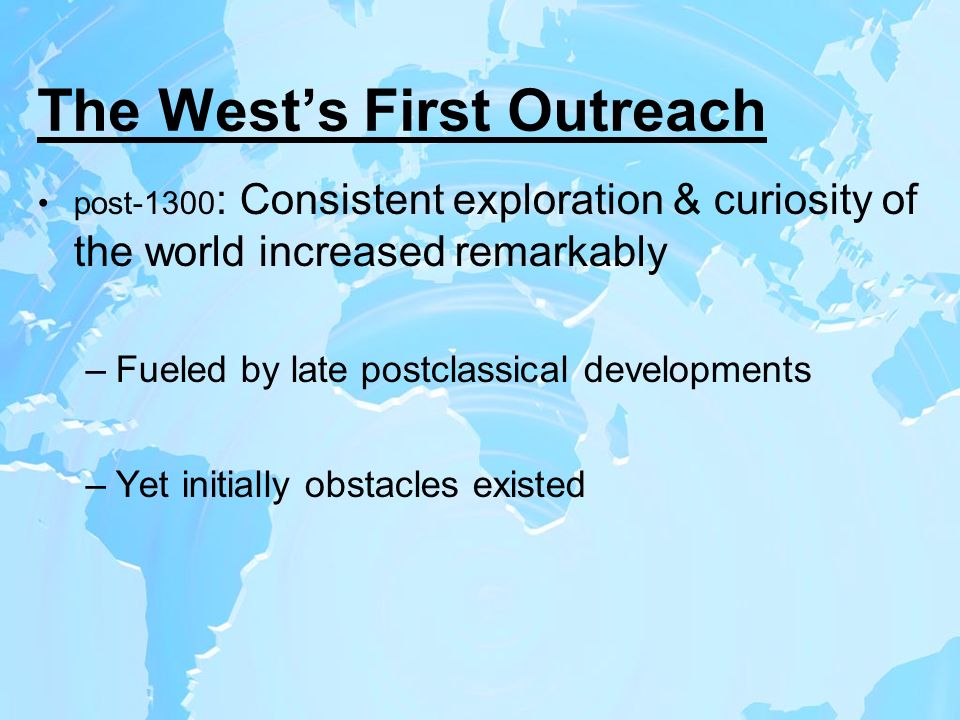 The West’s First Outreach

• post-1300: Consistent exploration & curiosity of the world increased remarkably

– Fueled by late postclassical developments

– Yet initially obstacles existed